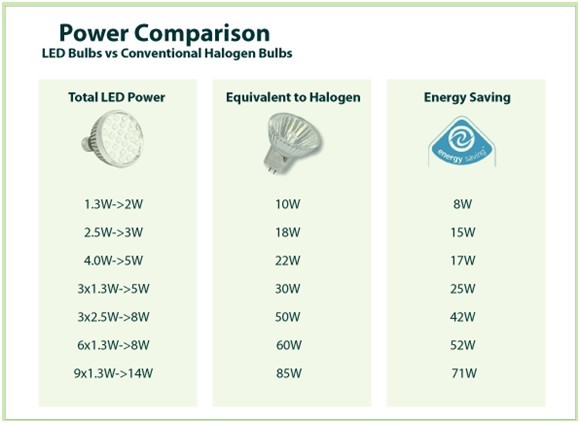 Power Comparison
LED Bulbs vs Conventional Halogen Bulbs

| Total LED Power | Equivalent to Halogen | Energy Saving |
|---|---|---|
| | | energy saving |
| 1.3W->2W | 10W | 8W |
| 2.5W->3W | 18W | 15W |
| 4.0W->5W | 22W | 17W |
| 3x1.3W->5W | 30W | 25W |
| 3x2.5W->8W | 50W | 42W |
| 6x1.3W->8W | 60W | 52W |
| 9x1.3W->14W | 85W | 71W |